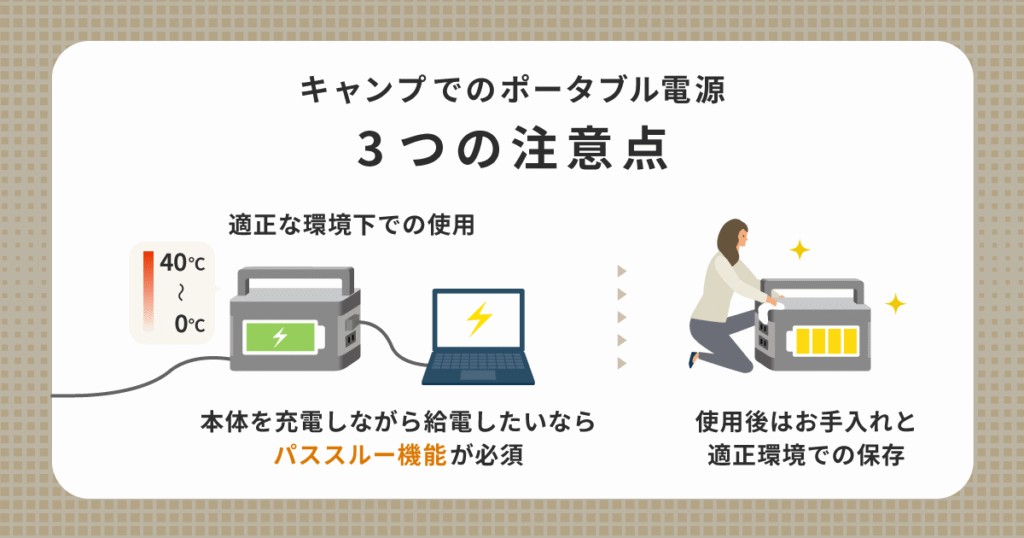 キャンプでのポータブル電源

3つの注意点

適正な環境下での使用

40℃
~
0℃

本体を充電しながら給電したいなら
パススルー機能が必須

使用後はお手入れと
適正環境での保存